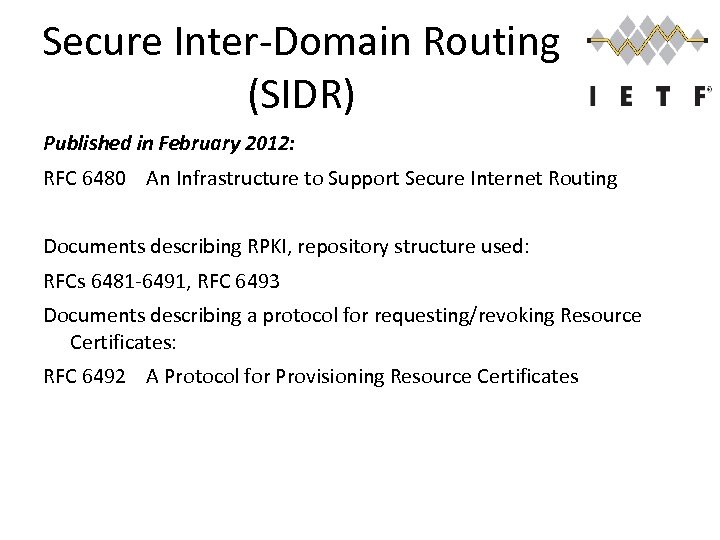 Secure Inter-Domain Routing (SIDR)

I E T F

Published in February 2012:

RFC 6480 An Infrastructure to Support Secure Internet Routing

Documents describing RPKI, repository structure used:

RFCs 6481-6491, RFC 6493

Documents describing a protocol for requesting/revoking Resource Certificates:

RFC 6492 A Protocol for Provisioning Resource Certificates